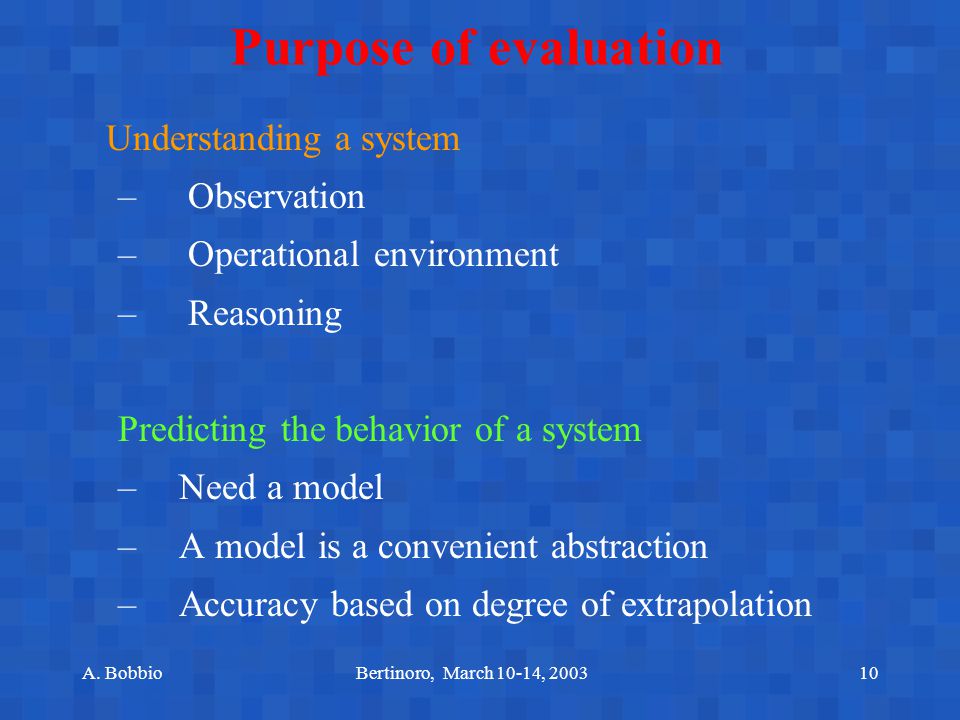 Purpose of evaluation

Understanding a system
– Observation
– Operational environment
– Reasoning

Predicting the behavior of a system
– Need a model
– A model is a convenient abstraction
– Accuracy based on degree of extrapolation

A. Bobbio
Bertinoro, March 10-14, 2003
10